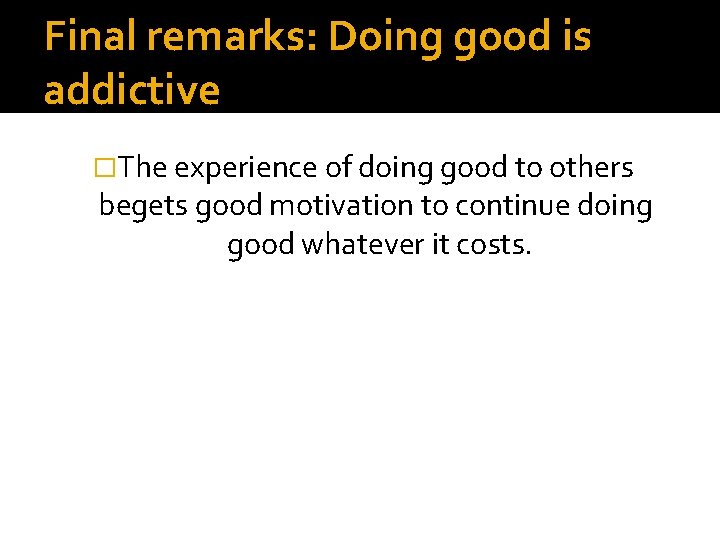 Final remarks: Doing good is addictive

□The experience of doing good to others begets good motivation to continue doing good whatever it costs.